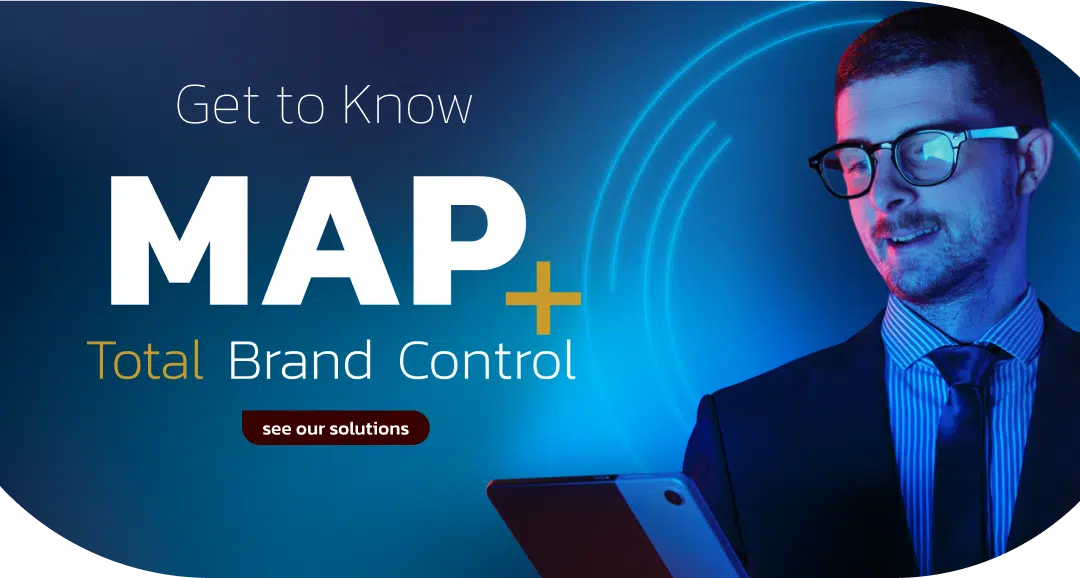 Get to Know

MAP+

Total Brand Control

see our solutions